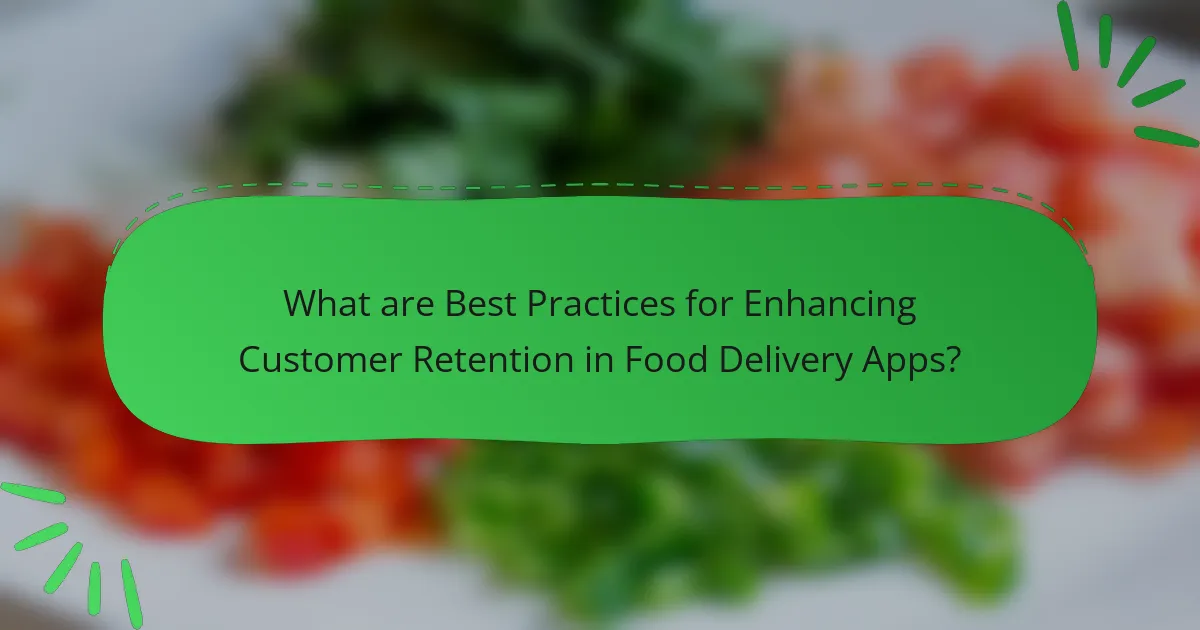 What are Best Practices for Enhancing Customer Retention in Food Delivery Apps?